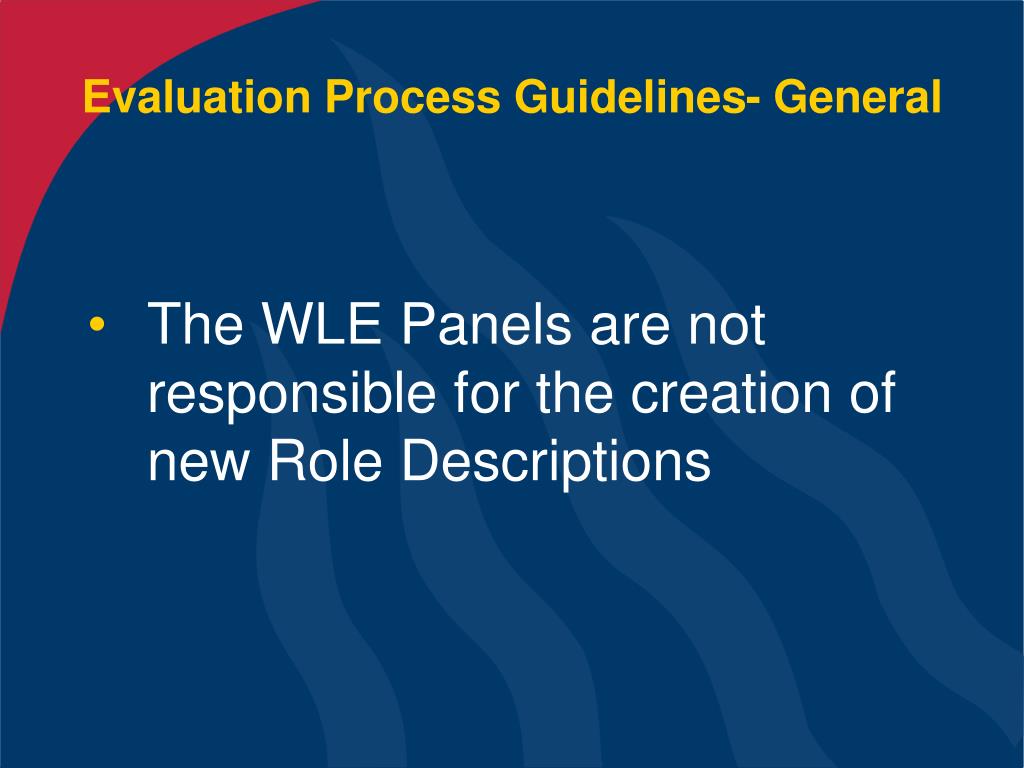 Evaluation Process Guidelines- General

• The WLE Panels are not responsible for the creation of new Role Descriptions